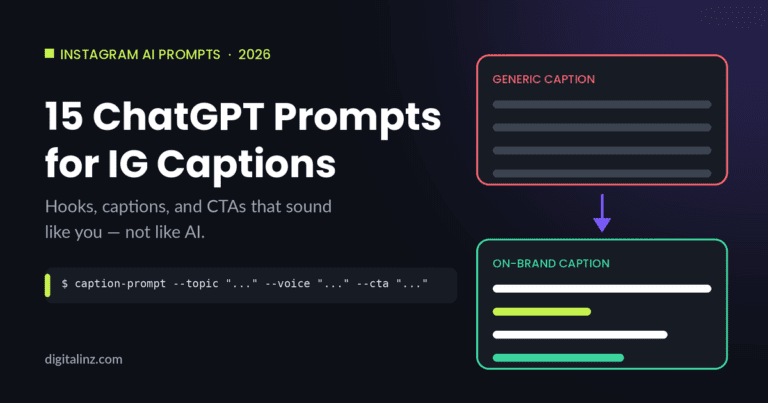 INSTAGRAM AI PROMPTS · 2026

15 ChatGPT Prompts for IG Captions

Hooks, captions, and CTAs that sound like you — not like AI.

$ caption-prompt --topic "..." --voice "..." --cta "..."

digitalinz.com

GENERIC CAPTION

ON-BRAND CAPTION